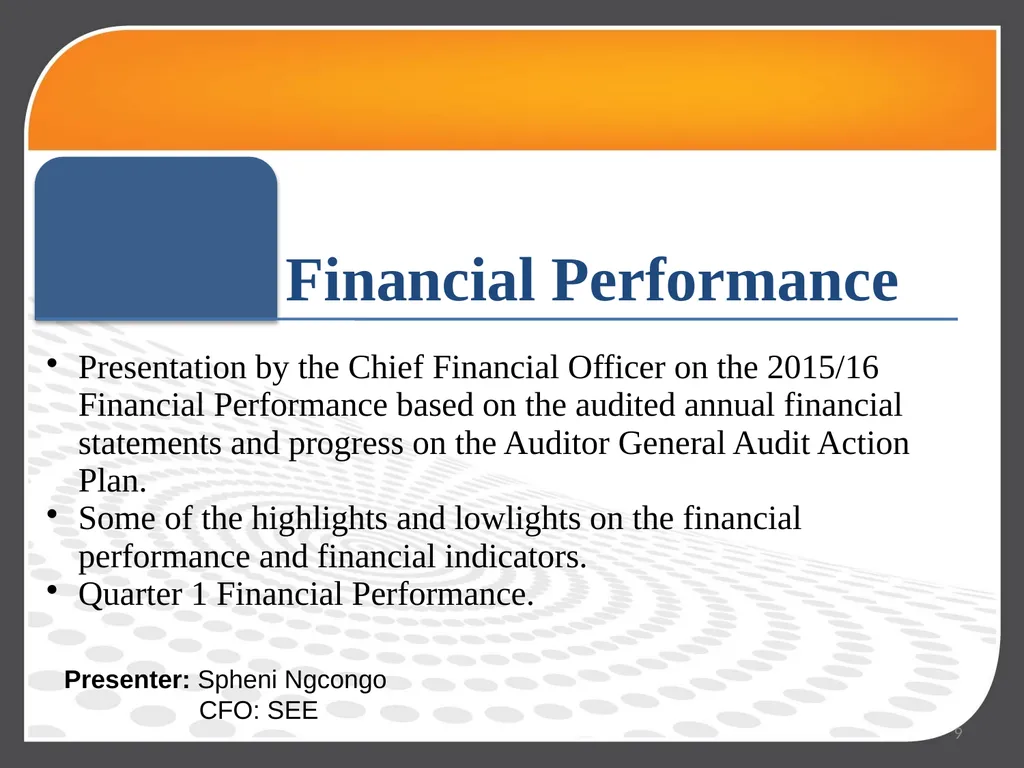 Financial Performance

• Presentation by the Chief Financial Officer on the 2015/16 Financial Performance based on the audited annual financial statements and progress on the Auditor General Audit Action Plan.
• Some of the highlights and lowlights on the financial performance and financial indicators.
• Quarter 1 Financial Performance.

Presenter: Spheni Ngcongo
CFO: SEE

9